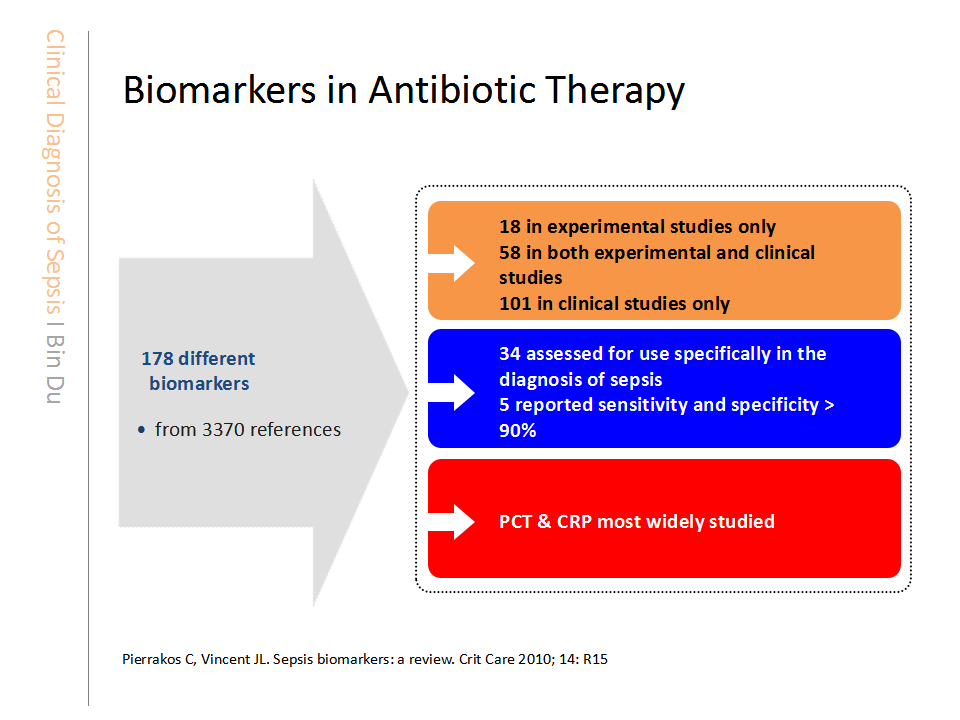 Clinical Diagnosis of Sepsis I Bin Du

Biomarkers in Antibiotic Therapy

178 different biomarkers

• from 3370 references

18 in experimental studies only
58 in both experimental and clinical studies
101 in clinical studies only

34 assessed for use specifically in the diagnosis of sepsis
5 reported sensitivity and specificity > 90%

PCT & CRP most widely studied

Pierrakos C, Vincent JL. Sepsis biomarkers: a review. Crit Care 2010; 14: R15